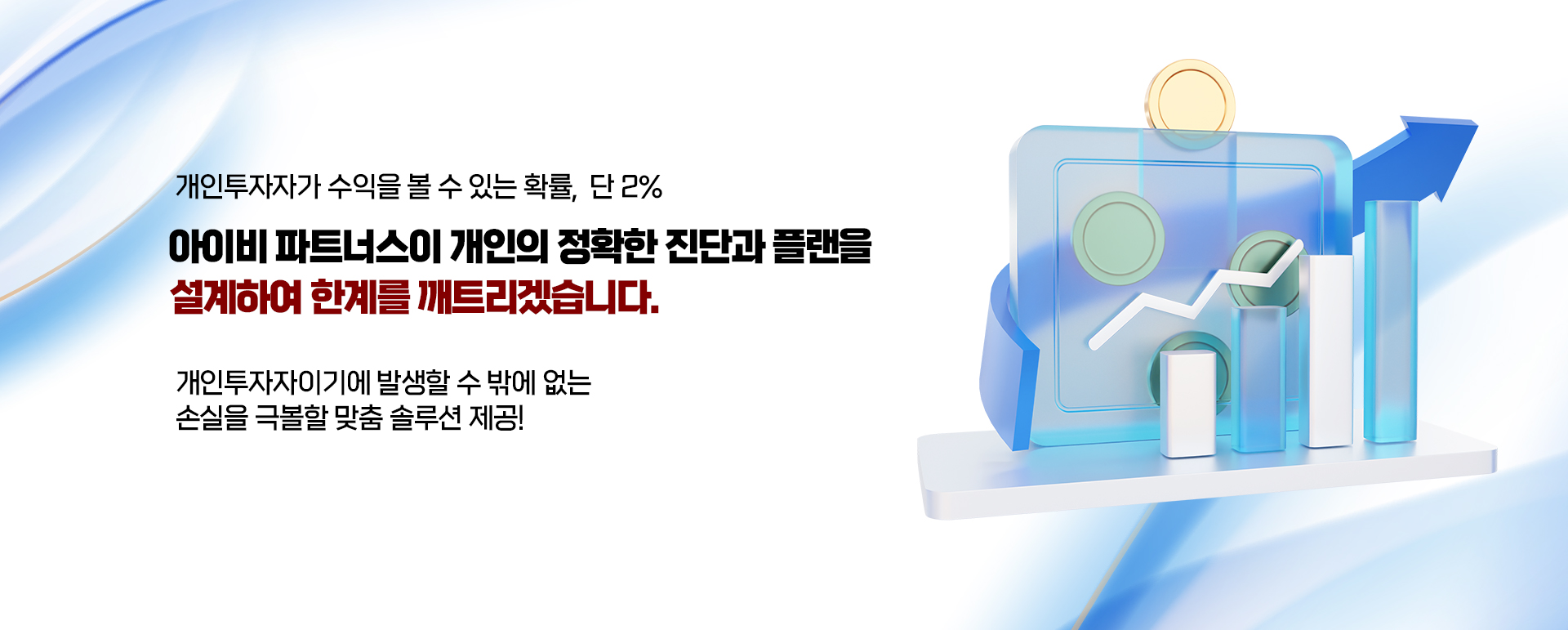 개인투자자가 수익을 볼 수 있는 확률, 단 2%

아이비 파트너스이 개인의 정확한 진단과 플랜을
설계하여 한계를 깨트리겠습니다.

개인투자자이기에 발생할 수 밖에 없는
손실을 극복할 맞춤 솔루션 제공!